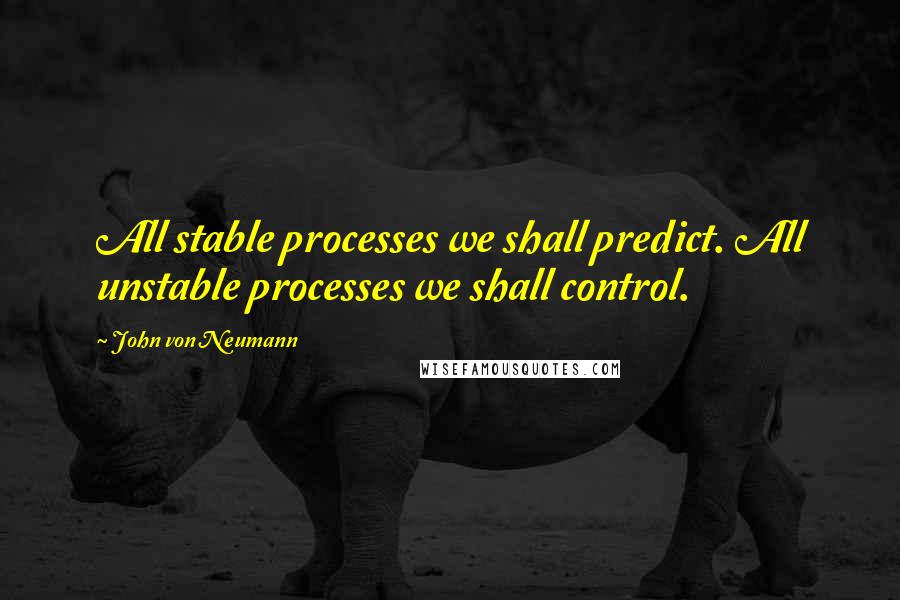 All stable processes we shall predict. All unstable processes we shall control.

~ John von Neumann

WISEFAMOUSQUOTES.COM